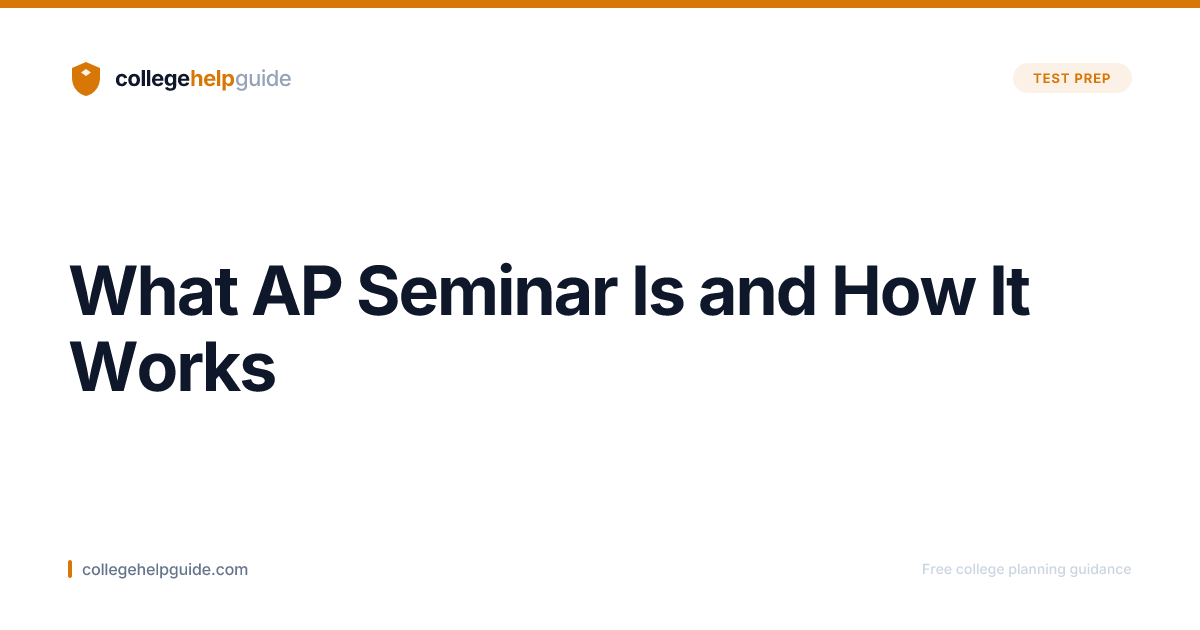 collegehelpguide

TEST PREP

What AP Seminar Is and How It Works

collegehelpguide.com

Free college planning guidance